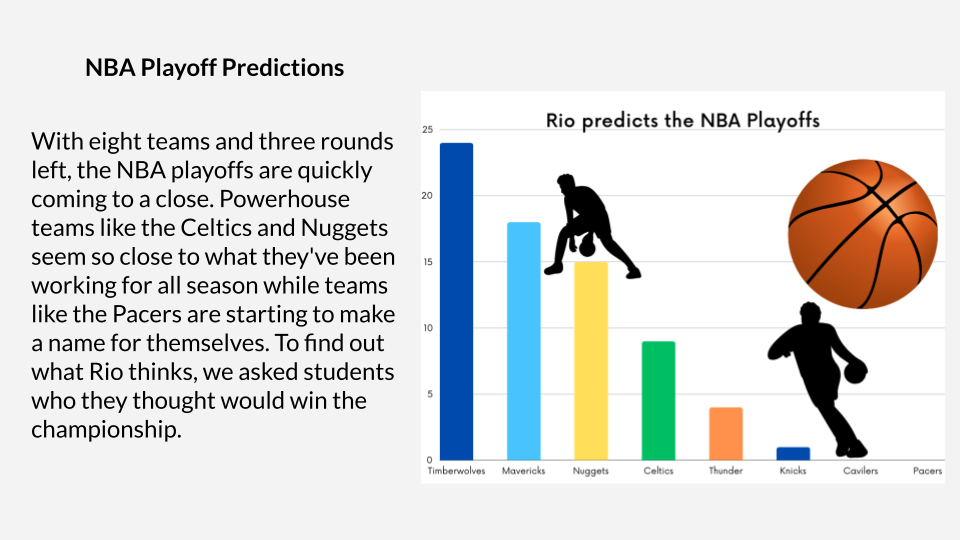 NBA Playoff Predictions

With eight teams and three rounds left, the NBA playoffs are quickly coming to a close. Powerhouse teams like the Celtics and Nuggets seem so close to what they've been working for all season while teams like the Pacers are starting to make a name for themselves. To find out what Rio thinks, we asked students who they thought would win the championship.

Rio predicts the NBA Playoffs

25
20
15
10
5
0

Timberwolves
Mavericks
Nuggets
Celtics
Thunder
Knicks
Cavilers
Pacers